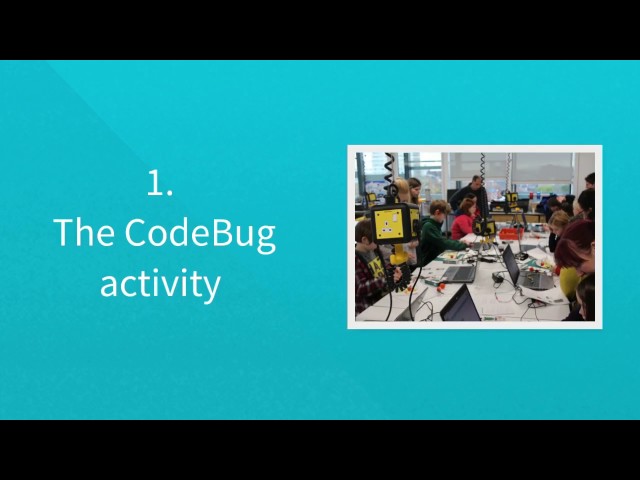 1.
The CodeBug activity